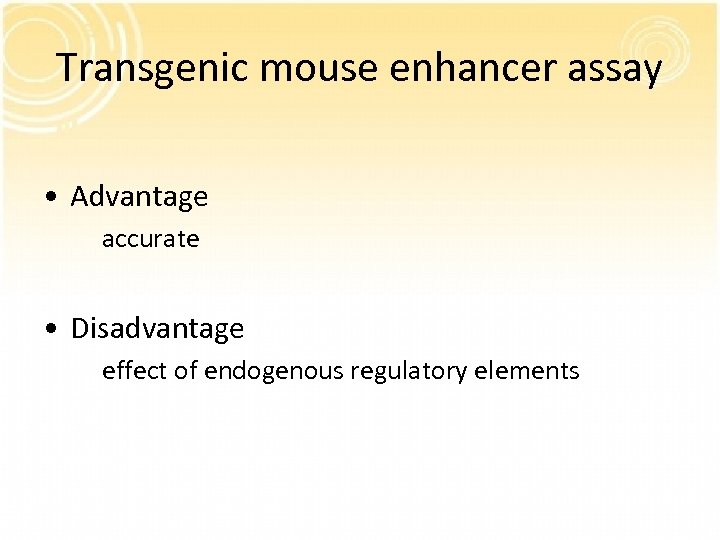 Transgenic mouse enhancer assay

• Advantage

accurate

• Disadvantage

effect of endogenous regulatory elements